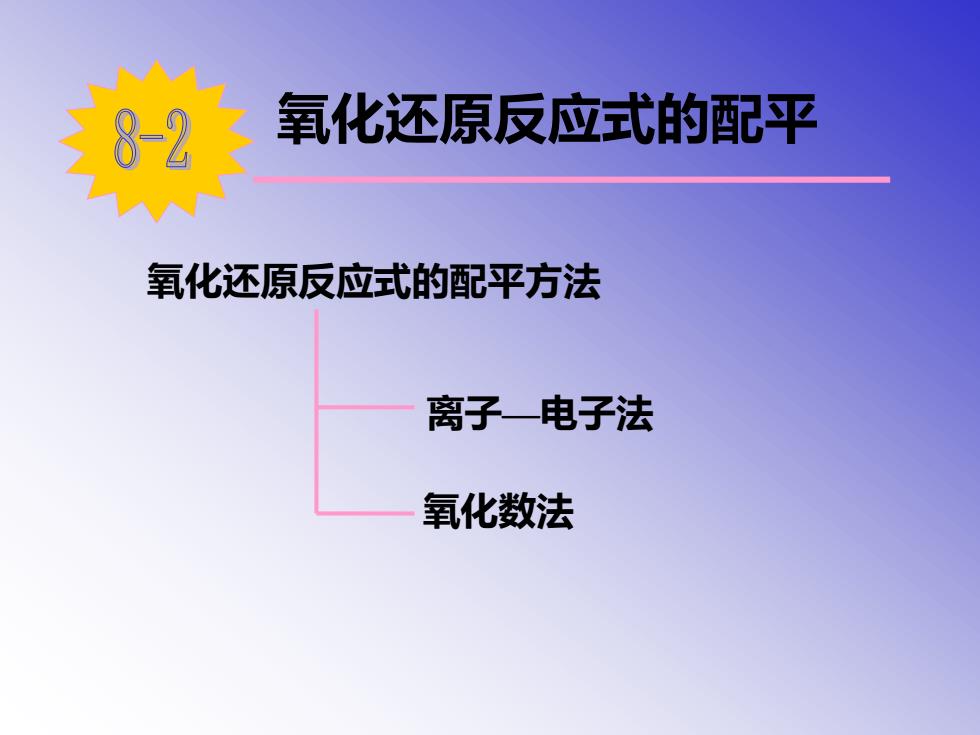 8-2

氧化还原反应式的配平

氧化还原反应式的配平方法

离子—电子法

氧化数法